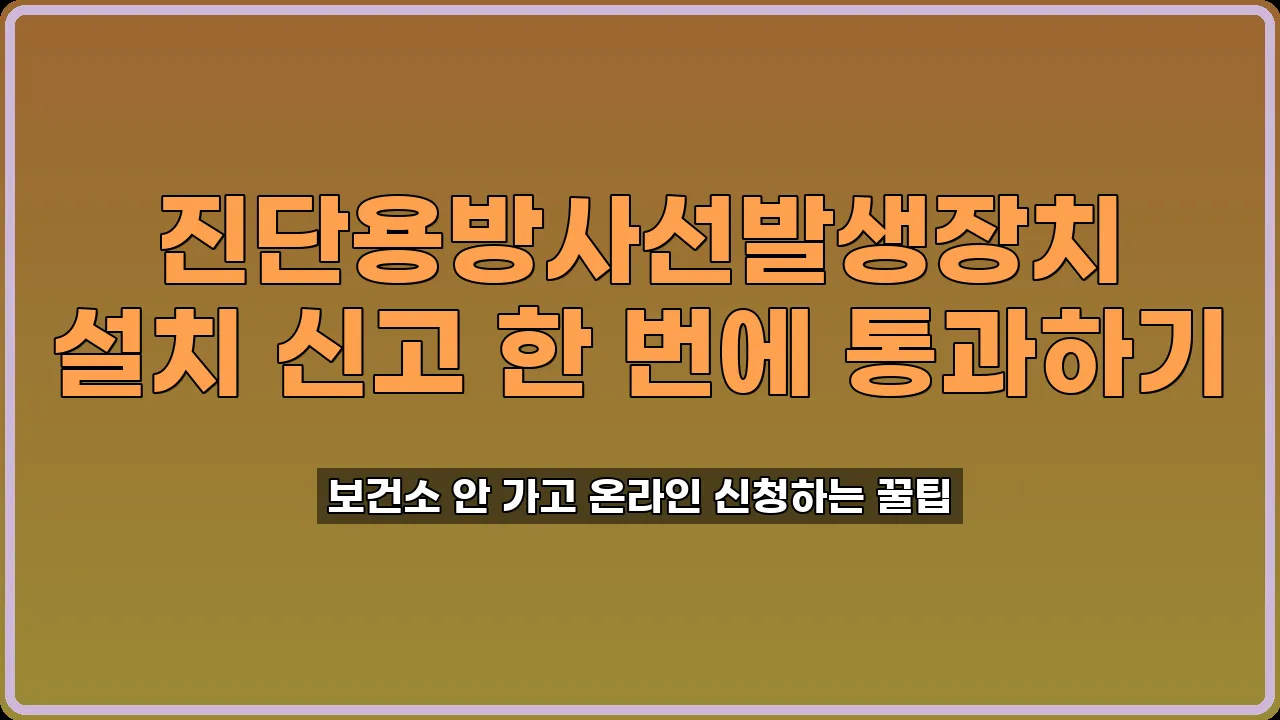 진단용방사선발생장치
설치 신고 한 번에 통과하기

보건소 안 가고 온라인 신청하는 꿀팁